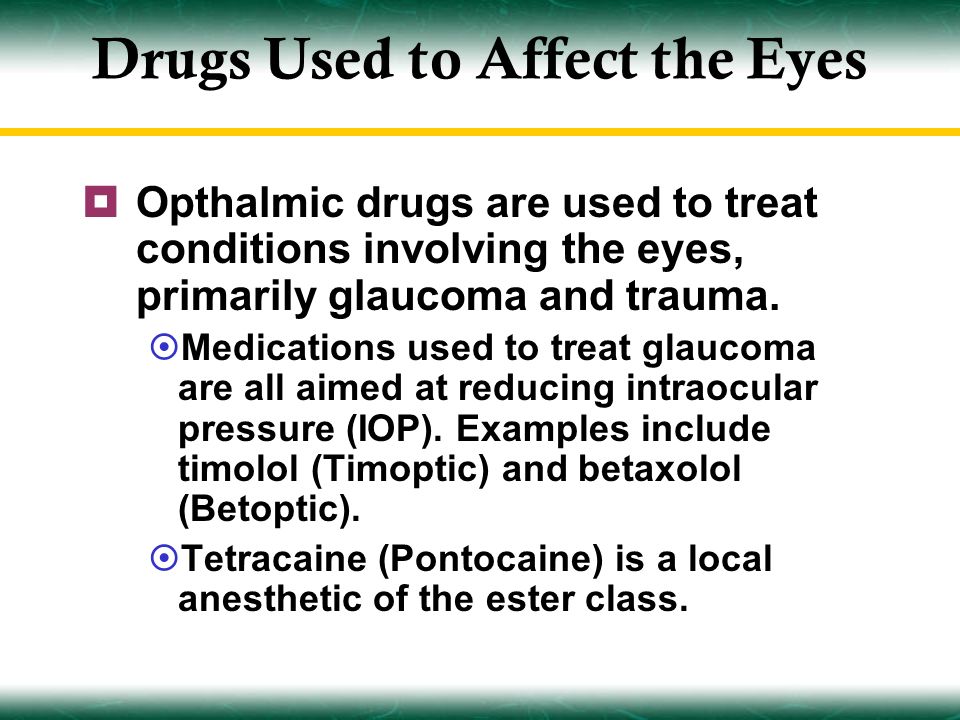 Drugs Used to Affect the Eyes

Opthalmic drugs are used to treat conditions involving the eyes, primarily glaucoma and trauma.

Medications used to treat glaucoma are all aimed at reducing intraocular pressure (IOP). Examples include timolol (Timoptic) and betaxolol (Betoptic).

Tetracaine (Pontocaine) is a local anesthetic of the ester class.